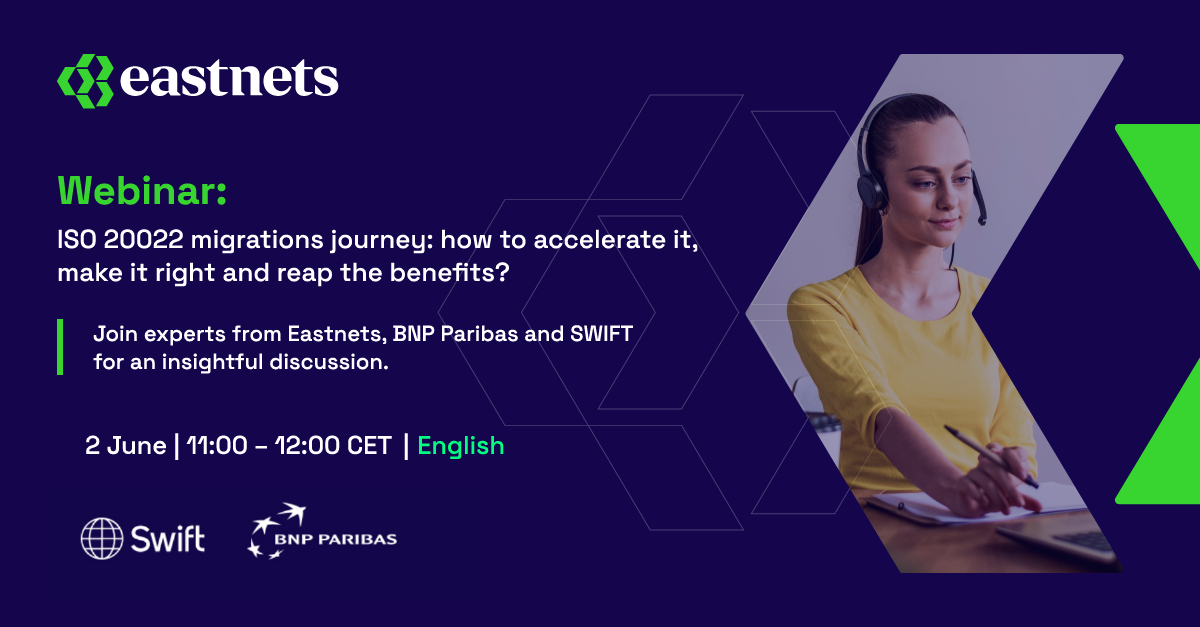 eastnets

Webinar:

ISO 20022 migrations journey: how to accelerate it, make it right and reap the benefits?

Join experts from Eastnets, BNP Paribas and SWIFT for an insightful discussion.

2 June | 11:00 - 12:00 CET | English

Swift

BNP PARIBAS